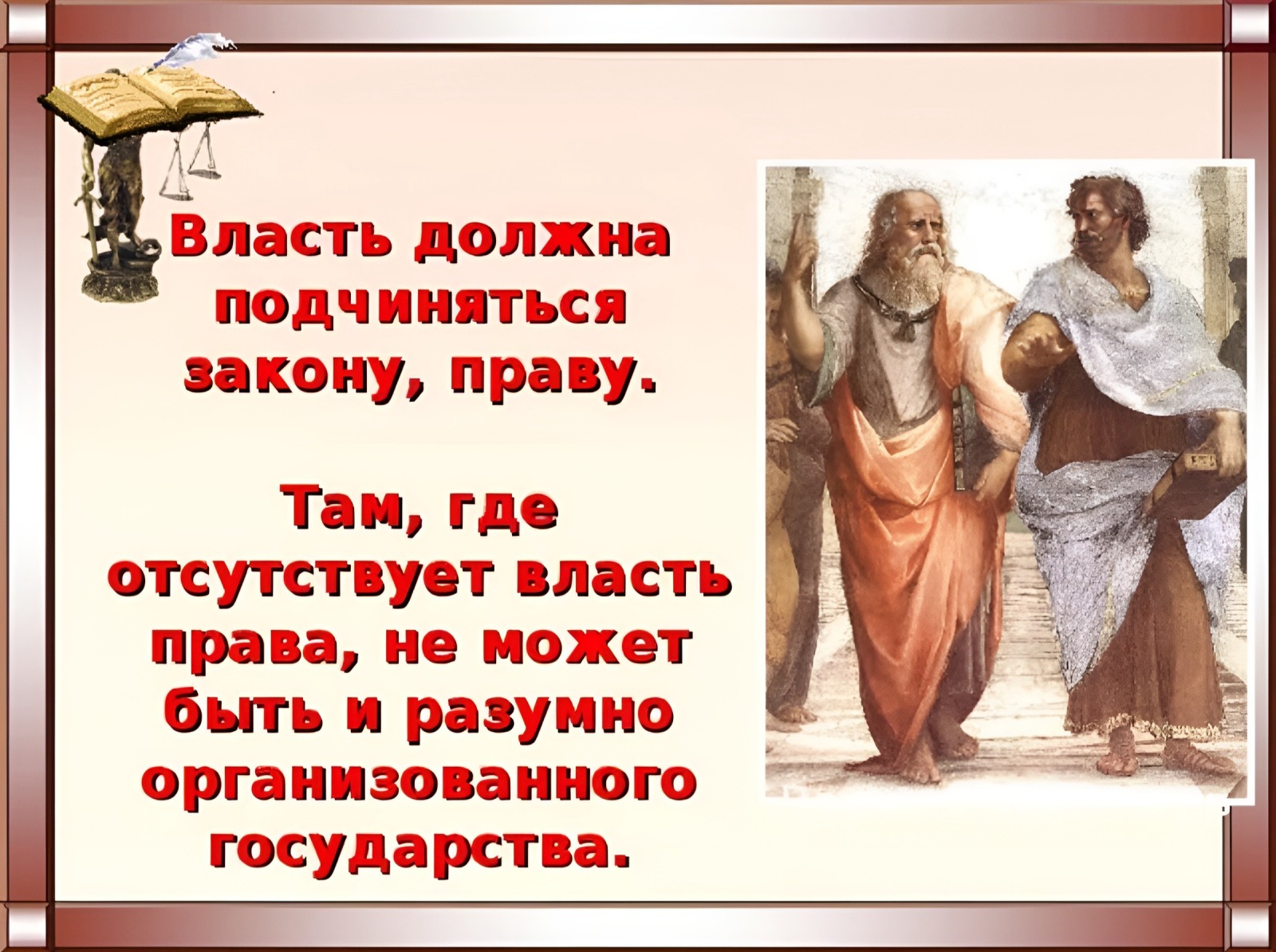 Власть должна подчиняться закону, праву.

Там, где отсутствует власть права, не может быть и разумно организованного государства.